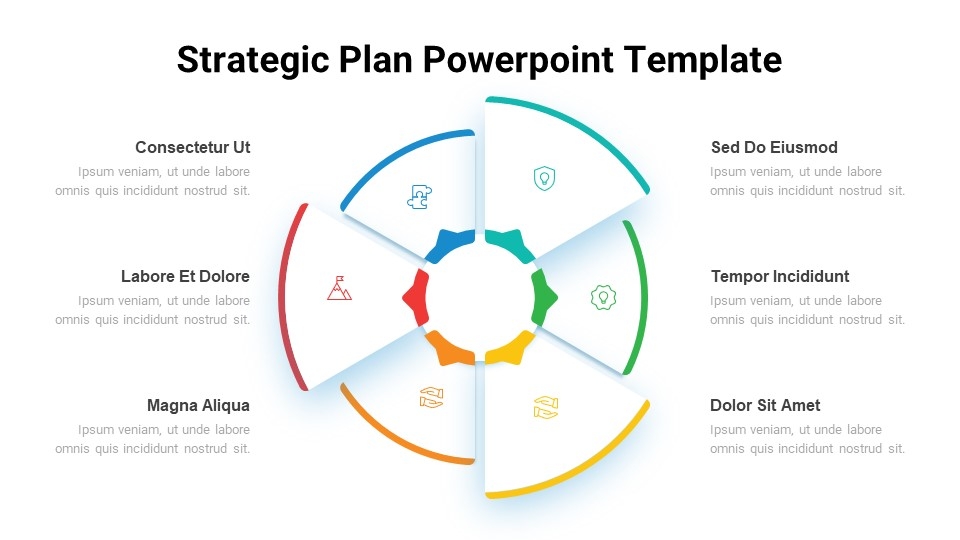 Strategic Plan Powerpoint Template

Consectetur Ut
Ipsum veniam, ut unde labore omnis quis incididunt nostrud sit.

Labore Et Dolore
Ipsum veniam, ut unde labore omnis quis incididunt nostrud sit.

Magna Aliqua
Ipsum veniam, ut unde labore omnis quis incididunt nostrud sit.

Sed Do Eiusmod
Ipsum veniam, ut unde labore omnis quis incididunt nostrud sit.

Tempor Incididunt
Ipsum veniam, ut unde labore omnis quis incididunt nostrud sit.

Dolor Sit Amet
Ipsum veniam, ut unde labore omnis quis incididunt nostrud sit.